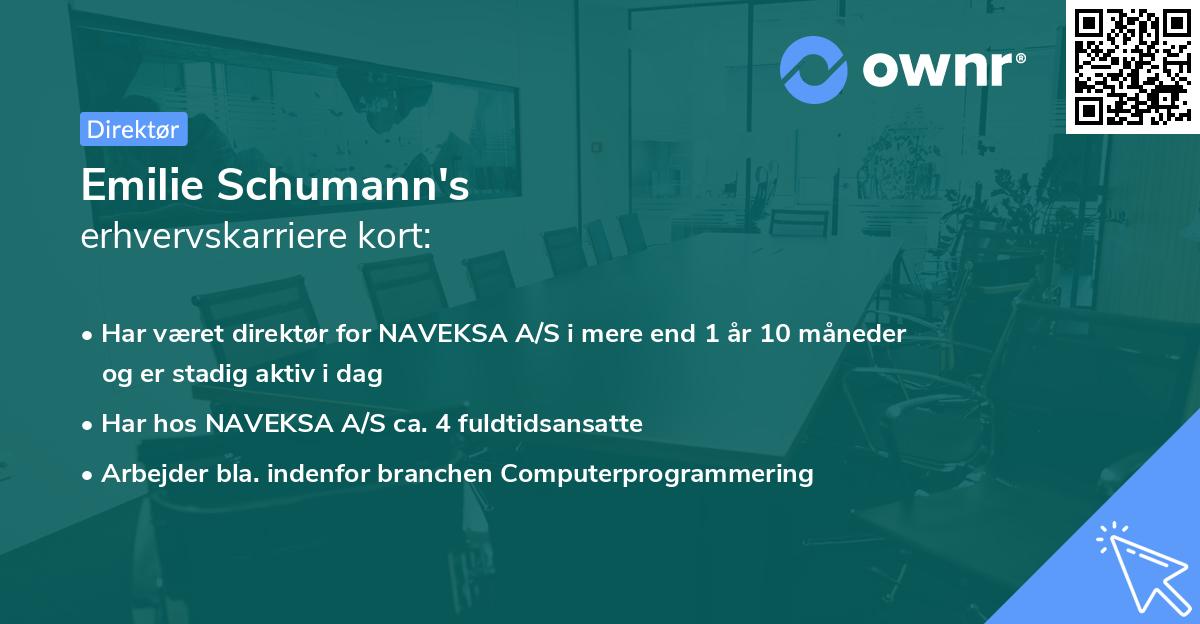 ownr®

Direktør

Emilie Schumann's
erhvervskarriere kort:

• Har været direktør for NAVEKSA A/S i mere end 1 år 10 måneder og er stadig aktiv i dag
• Har hos NAVEKSA A/S ca. 4 fuldtidsansatte
• Arbejder bla. indenfor branchen Computerprogrammering